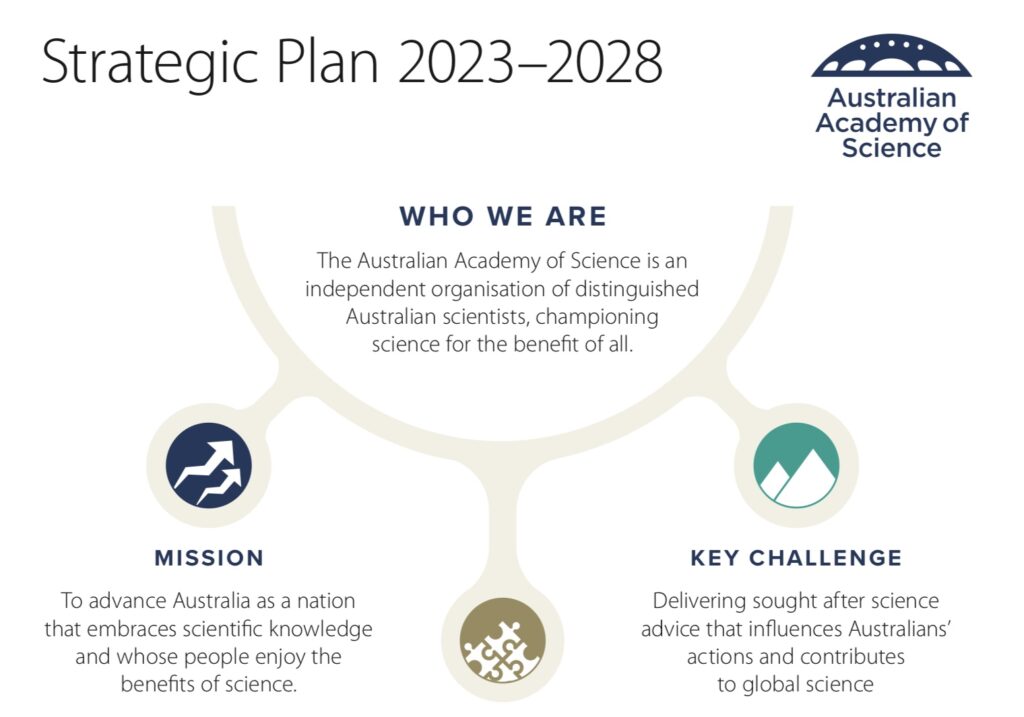 Strategic Plan 2023–2028

Australian Academy of Science

WHO WE ARE

The Australian Academy of Science is an independent organisation of distinguished Australian scientists, championing science for the benefit of all.

MISSION

To advance Australia as a nation that embraces scientific knowledge and whose people enjoy the benefits of science.

KEY CHALLENGE

Delivering sought after science advice that influences Australians' actions and contributes to global science